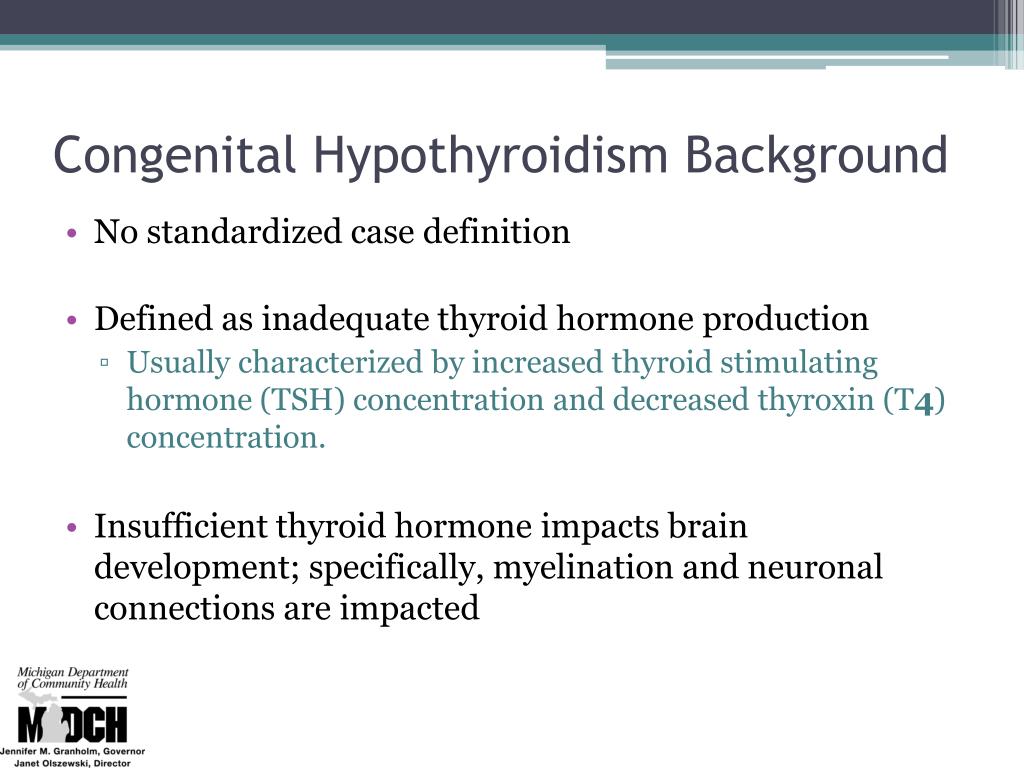 Congenital Hypothyroidism Background

• No standardized case definition

• Defined as inadequate thyroid hormone production
▫ Usually characterized by increased thyroid stimulating hormone (TSH) concentration and decreased thyroxin (T4) concentration.

• Insufficient thyroid hormone impacts brain development; specifically, myelination and neuronal connections are impacted

Michigan Department of Community Health
MDCH
Jennifer M. Granholm, Governor
Janet Olszewski, Director